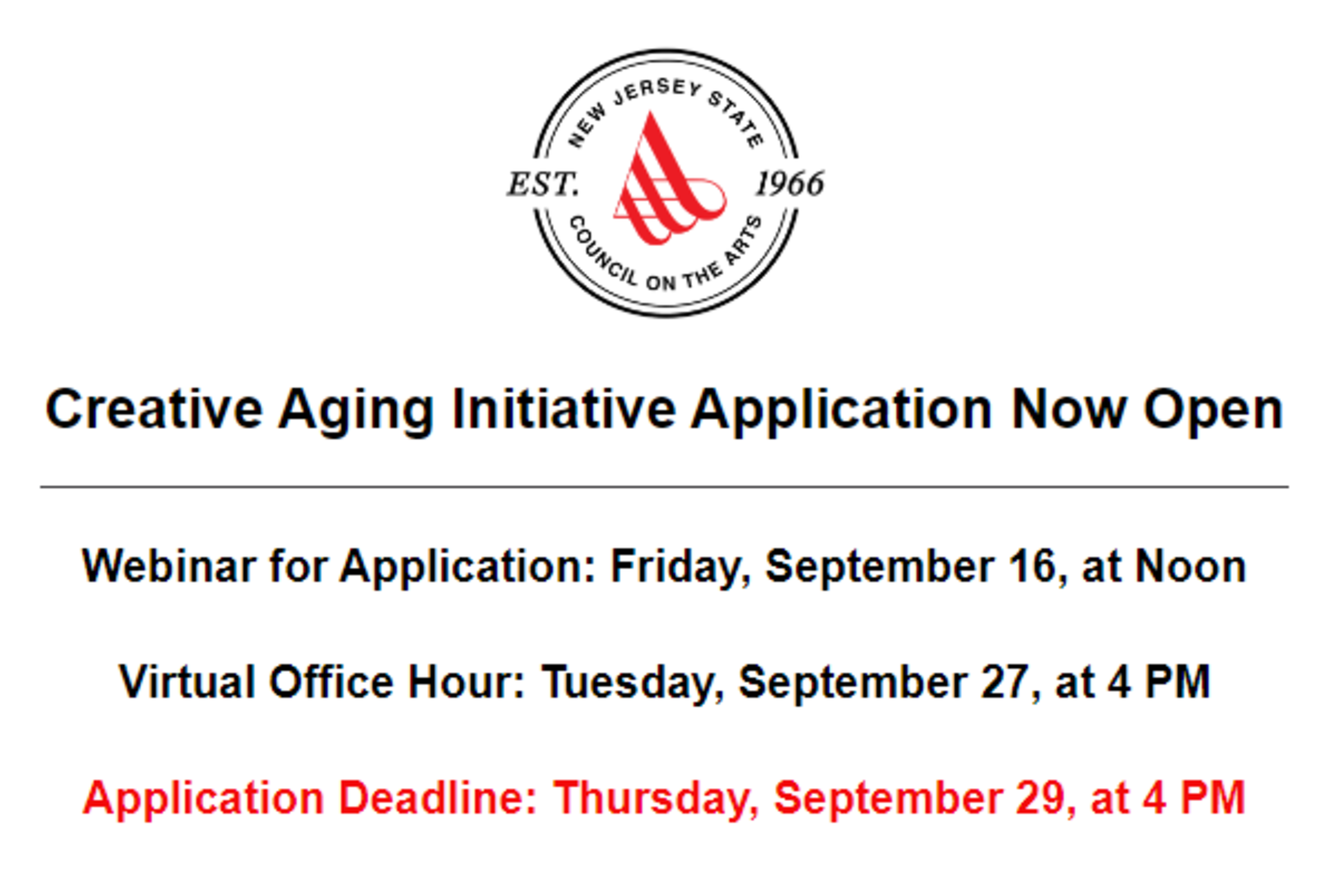 NEW JERSEY STATE
EST. 1966
COUNCIL ON THE ARTS

Creative Aging Initiative Application Now Open

Webinar for Application: Friday, September 16, at Noon

Virtual Office Hour: Tuesday, September 27, at 4 PM

Application Deadline: Thursday, September 29, at 4 PM